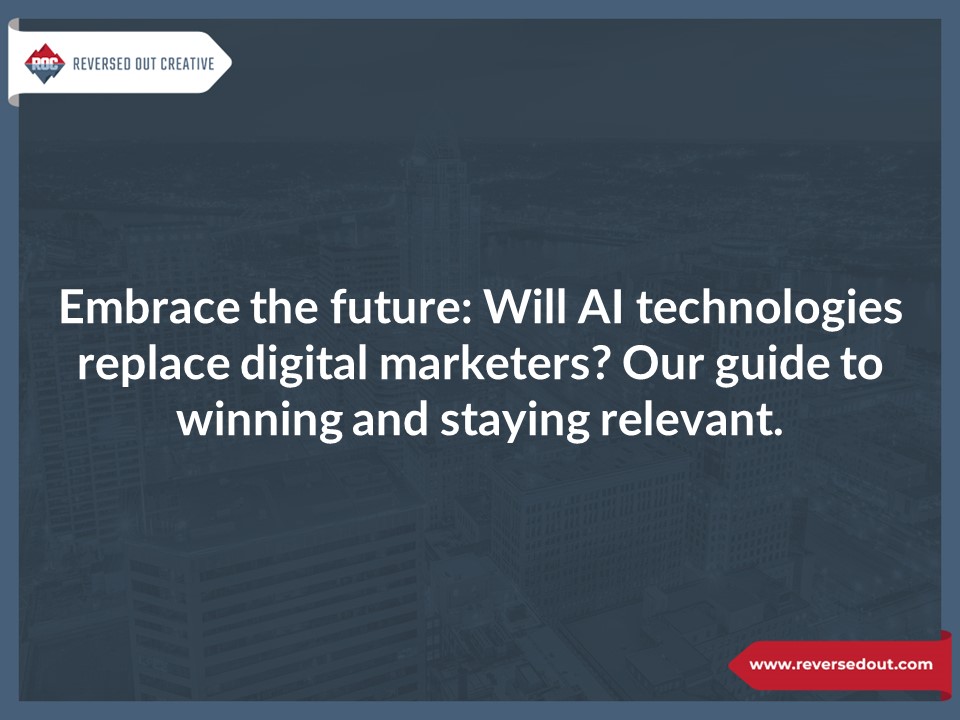 ROC REVERSED OUT CREATIVE

Embrace the future: Will AI technologies replace digital marketers? Our guide to winning and staying relevant.

www.reversedout.com